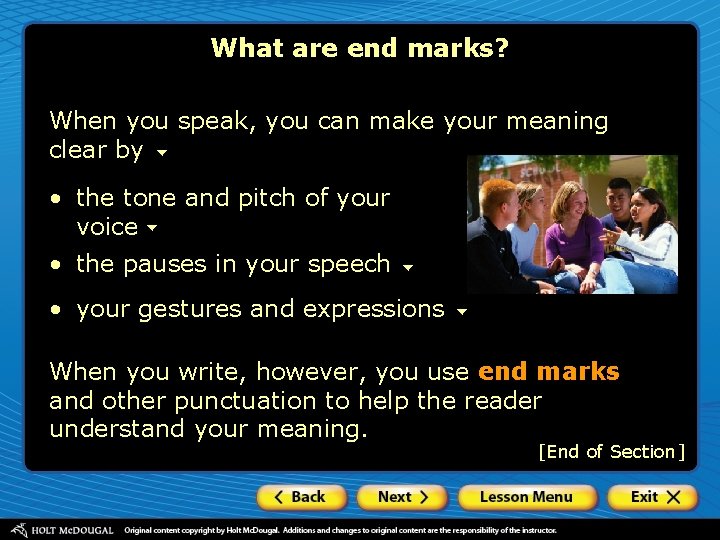 What are end marks?

When you speak, you can make your meaning clear by

• the tone and pitch of your voice
• the pauses in your speech
• your gestures and expressions

When you write, however, you use end marks and other punctuation to help the reader understand your meaning.

[End of Section]

< Back  Next >  Lesson Menu  Exit X

HOLT McDOUGAL  Original content copyright by Holt McDougal. Additions and changes to original content are the responsibility of the instructor.